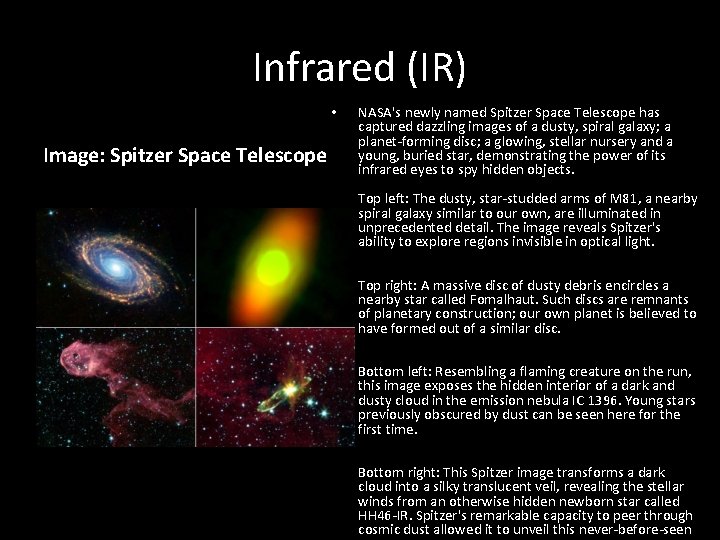 Infrared (IR)

Image: Spitzer Space Telescope

• NASA's newly named Spitzer Space Telescope has captured dazzling images of a dusty, spiral galaxy; a planet-forming disc; a glowing, stellar nursery and a young, buried star, demonstrating the power of its infrared eyes to spy hidden objects.

Top left: The dusty, star-studded arms of M81, a nearby spiral galaxy similar to our own, are illuminated in unprecedented detail. The image reveals Spitzer's ability to explore regions invisible in optical light.

Top right: A massive disc of dusty debris encircles a nearby star called Fomalhaut. Such discs are remnants of planetary construction; our own planet is believed to have formed out of a similar disc.

Bottom left: Resembling a flaming creature on the run, this image exposes the hidden interior of a dark and dusty cloud in the emission nebula IC 1396. Young stars previously obscured by dust can be seen here for the first time.

Bottom right: This Spitzer image transforms a dark cloud into a silky translucent veil, revealing the stellar winds from an otherwise hidden newborn star called HH46-IR. Spitzer's remarkable capacity to peer through cosmic dust allowed it to unveil this never-before-seen